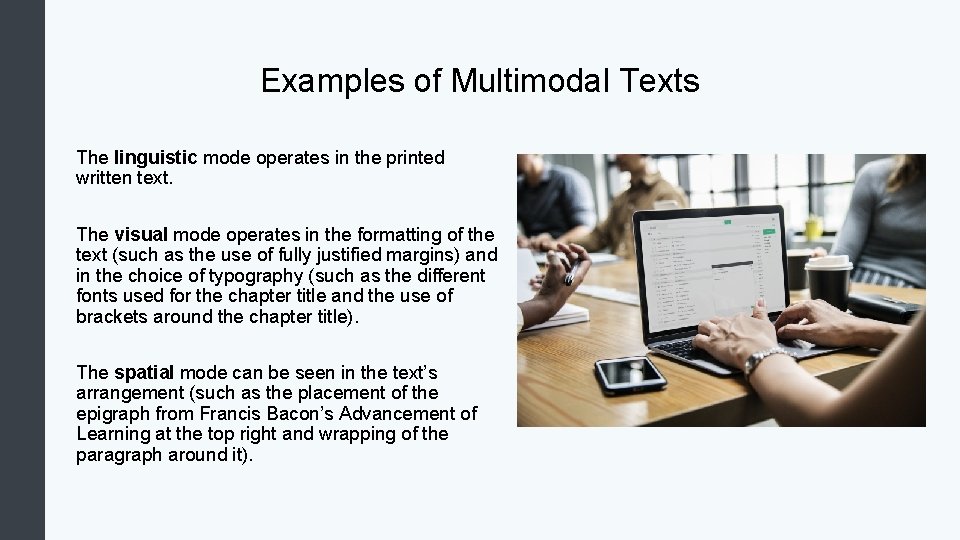 Examples of Multimodal Texts

The linguistic mode operates in the printed written text.

The visual mode operates in the formatting of the text (such as the use of fully justified margins) and in the choice of typography (such as the different fonts used for the chapter title and the use of brackets around the chapter title).

The spatial mode can be seen in the text's arrangement (such as the placement of the epigraph from Francis Bacon's Advancement of Learning at the top right and wrapping of the paragraph around it).